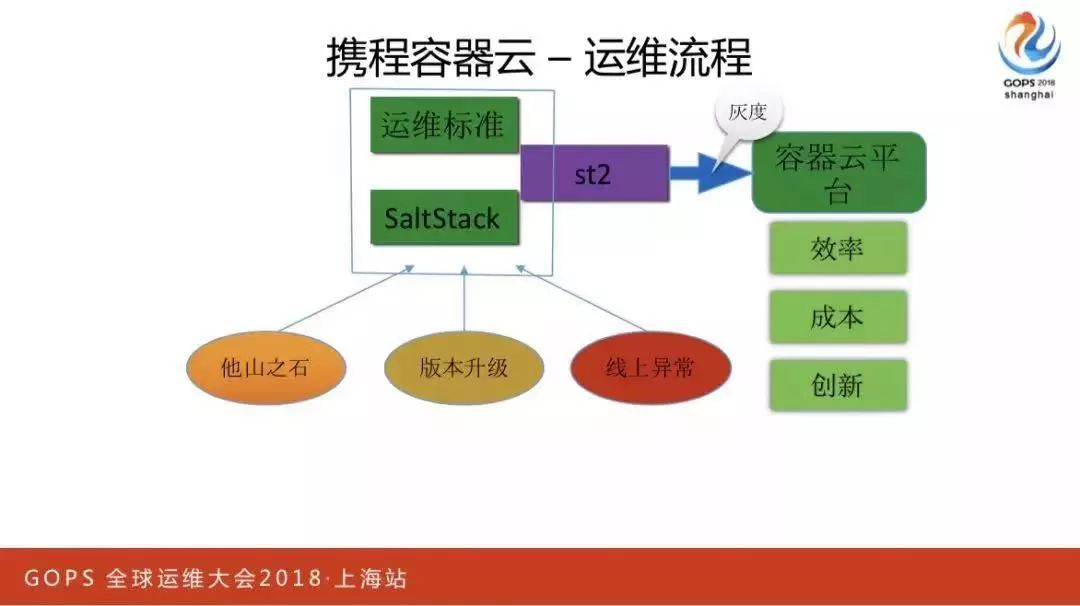 携程容器云 – 运维流程

GOPS 2018
shanghai

运维标准

SaltStack

st2

灰度

容器云平台

效率

成本

创新

他山之石

版本升级

线上异常

GOPS 全球运维大会2018·上海站